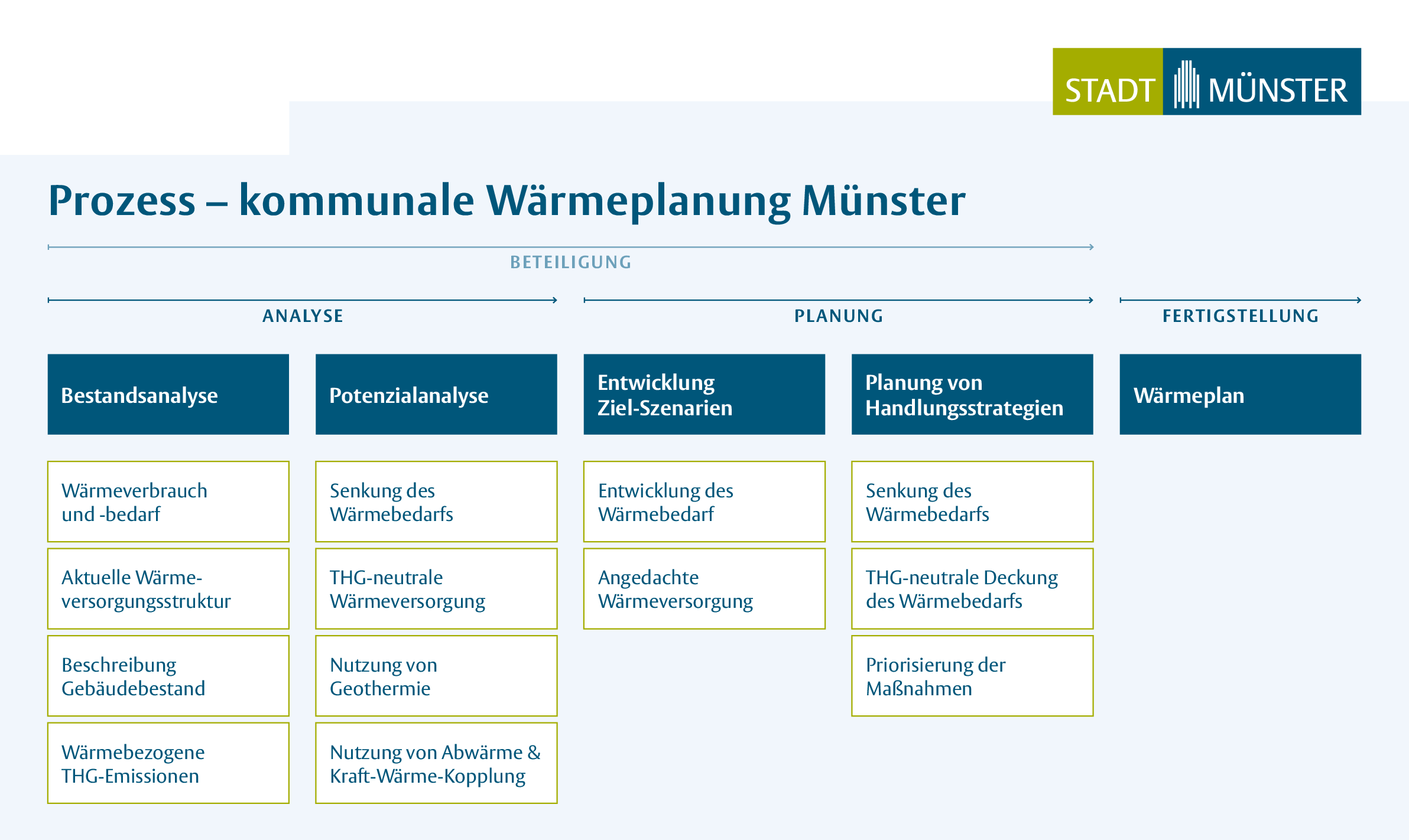 STADT MÜNSTER

Prozess – kommunale Wärmeplanung Münster

BETEILIGUNG

ANALYSE

PLANUNG

FERTIGSTELLUNG

Bestandsanalyse

Wärmeverbrauch und -bedarf

Aktuelle Wärmeversorgungsstruktur

Beschreibung Gebäudebestand

Wärmebezogene THG-Emissionen

Potenzialanalyse

Senkung des Wärmebedarfs

THG-neutrale Wärmeversorgung

Nutzung von Geothermie

Nutzung von Abwärme & Kraft-Wärme-Kopplung

Entwicklung Ziel-Szenarien

Entwicklung des Wärmebedarf

Angedachte Wärmeversorgung

Planung von Handlungsstrategien

Senkung des Wärmebedarfs

THG-neutrale Deckung des Wärmebedarfs

Priorisierung der Maßnahmen

Wärmeplan